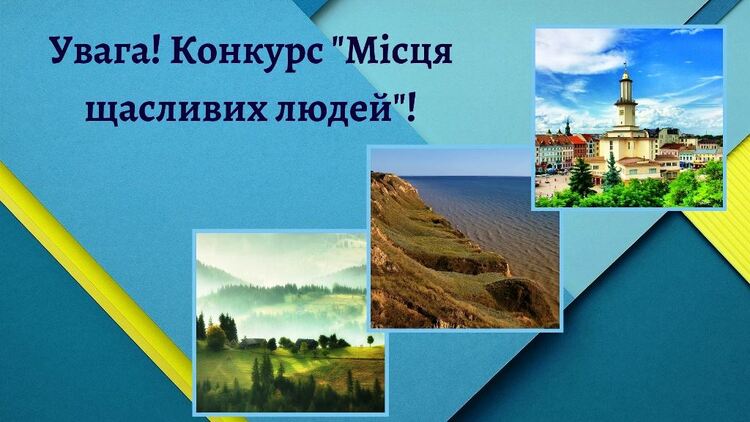 Увага! Конкурс "Місця щасливих людей"!